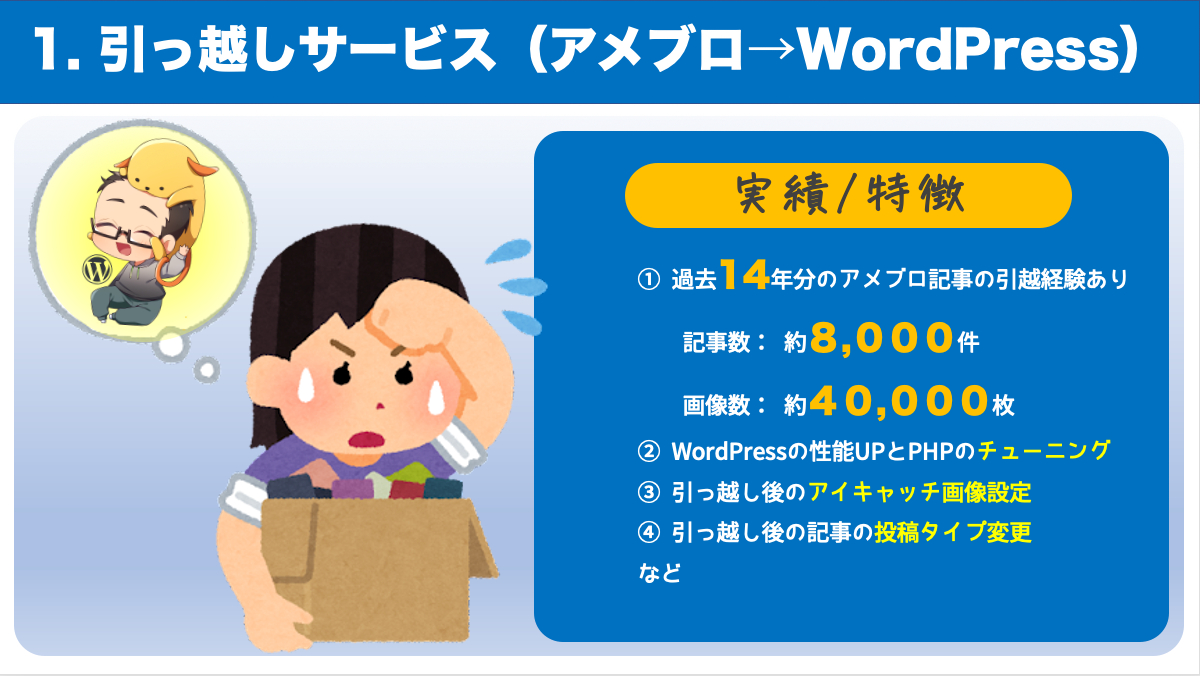 1. 引っ越しサービス（アメブロ→WordPress）

実績/特徴

① 過去14年分のアメブロ記事の引越経験あり

記事数： 約8,000件

画像数： 約40,000枚

② WordPressの性能UPとPHPのチューニング

③ 引っ越し後のアイキャッチ画像設定

④ 引っ越し後の記事の投稿タイプ変更

など